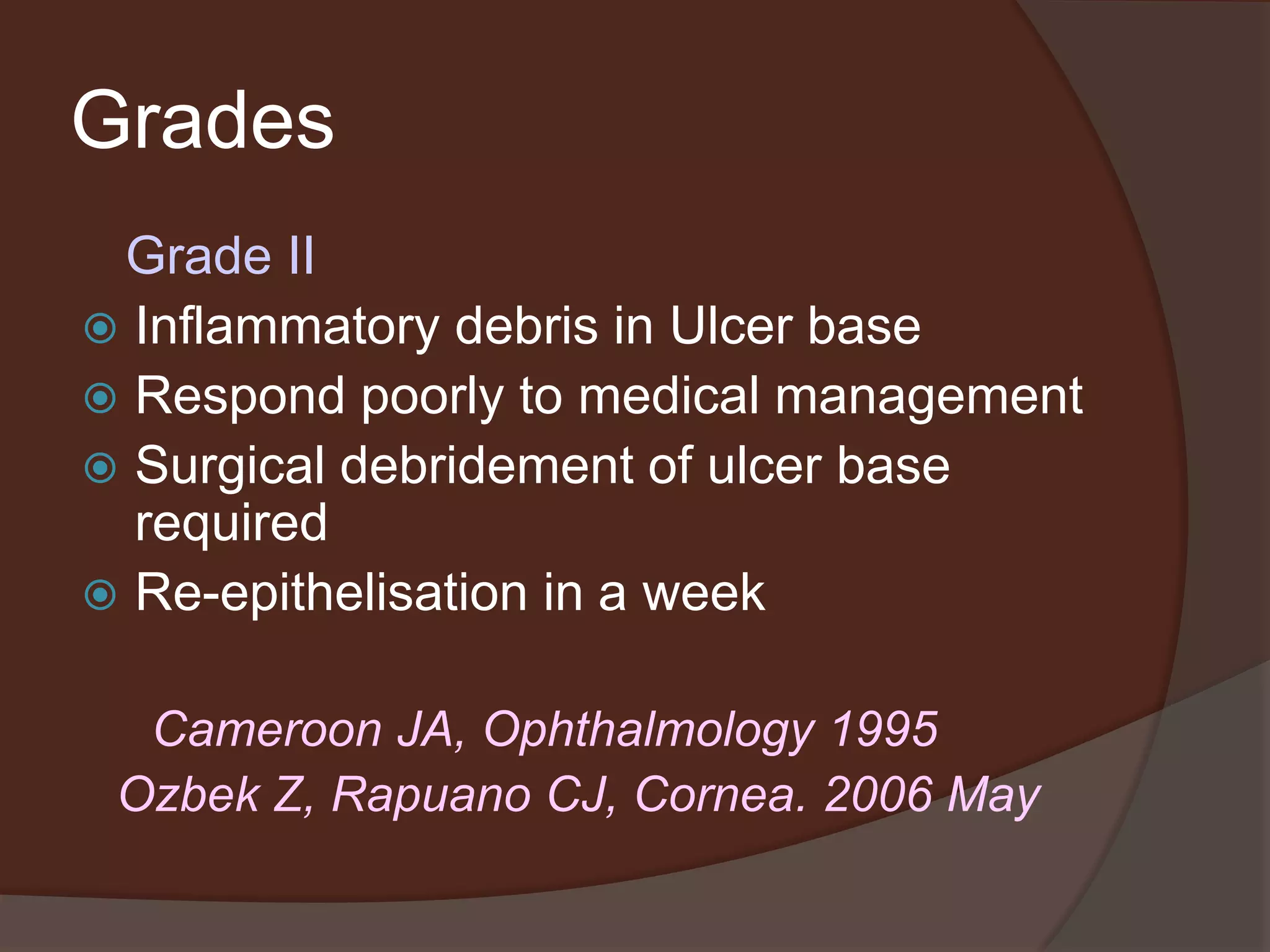 Grades

Grade II

Inflammatory debris in Ulcer base

Respond poorly to medical management

Surgical debridement of ulcer base required

Re-epithelisation in a week

Cameroon JA, Ophthalmology 1995

Ozbek Z, Rapuano CJ, Cornea. 2006 May